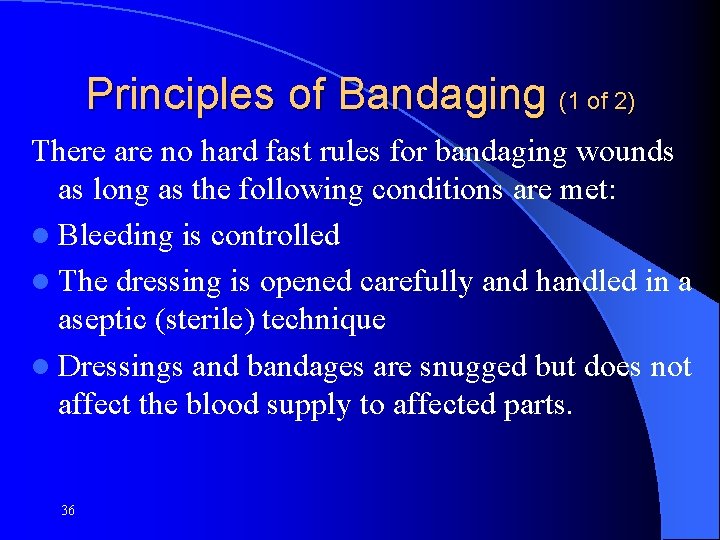 Principles of Bandaging (1 of 2)

There are no hard fast rules for bandaging wounds as long as the following conditions are met:

- Bleeding is controlled
- The dressing is opened carefully and handled in a aseptic (sterile) technique
- Dressings and bandages are snugged but does not affect the blood supply to affected parts.

36